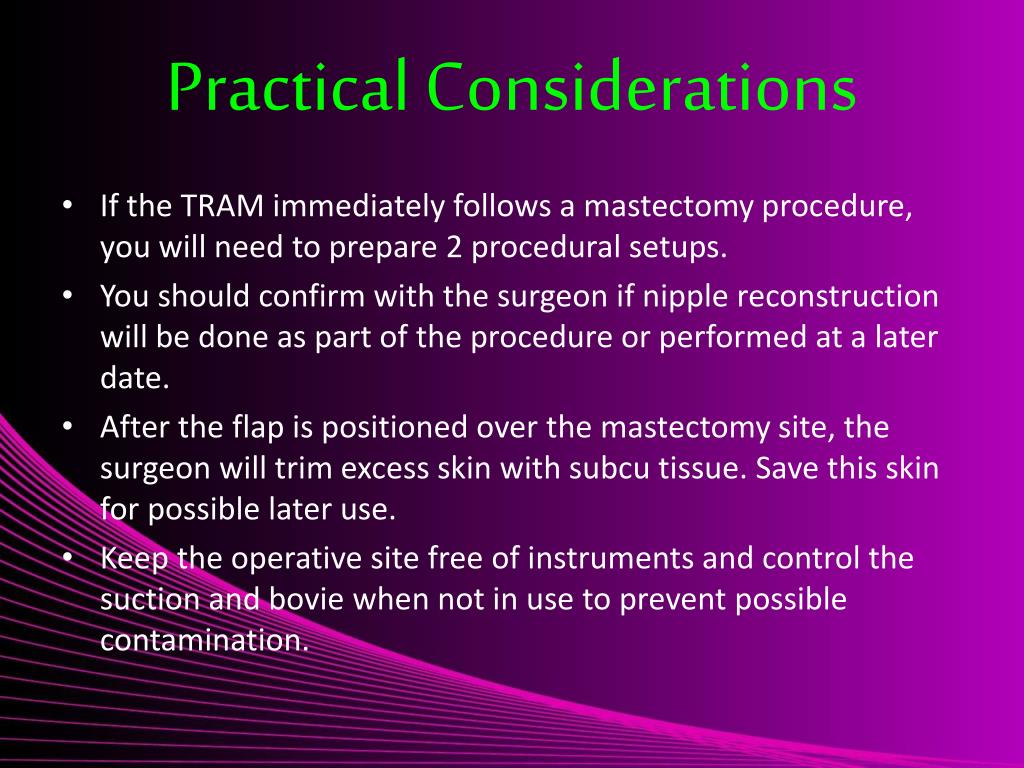 Practical Considerations

• If the TRAM immediately follows a mastectomy procedure, you will need to prepare 2 procedural setups.
• You should confirm with the surgeon if nipple reconstruction will be done as part of the procedure or performed at a later date.
• After the flap is positioned over the mastectomy site, the surgeon will trim excess skin with subcu tissue. Save this skin for possible later use.
• Keep the operative site free of instruments and control the suction and bovie when not in use to prevent possible contamination.